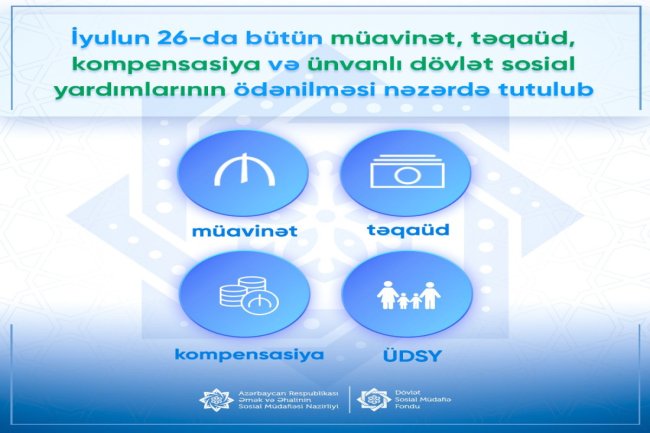 İyulun 26-da bütün müavinət, təqaüd, kompensasiya və ünvanlı dövlət sosial yardımlarının ödənilməsi nəzərdə tutulub

müavinət

təqaüd

kompensasiya

ÜDSY

Azərbaycan Respublikası Əmək və Əhalinin Sosial Müdafiəsi Nazirliyi

Dövlət Sosial Müdafiə Fondu